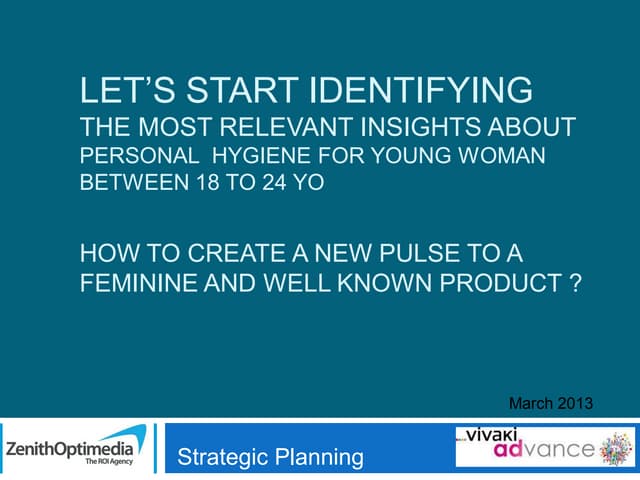 LET'S START IDENTIFYING
THE MOST RELEVANT INSIGHTS ABOUT
PERSONAL HYGIENE FOR YOUNG WOMAN
BETWEEN 18 TO 24 YO

HOW TO CREATE A NEW PULSE TO A FEMININE AND WELL KNOWN PRODUCT ?

March 2013

ZenithOptimedia
The ROI Agency

Strategic Planning

vivaki
advance